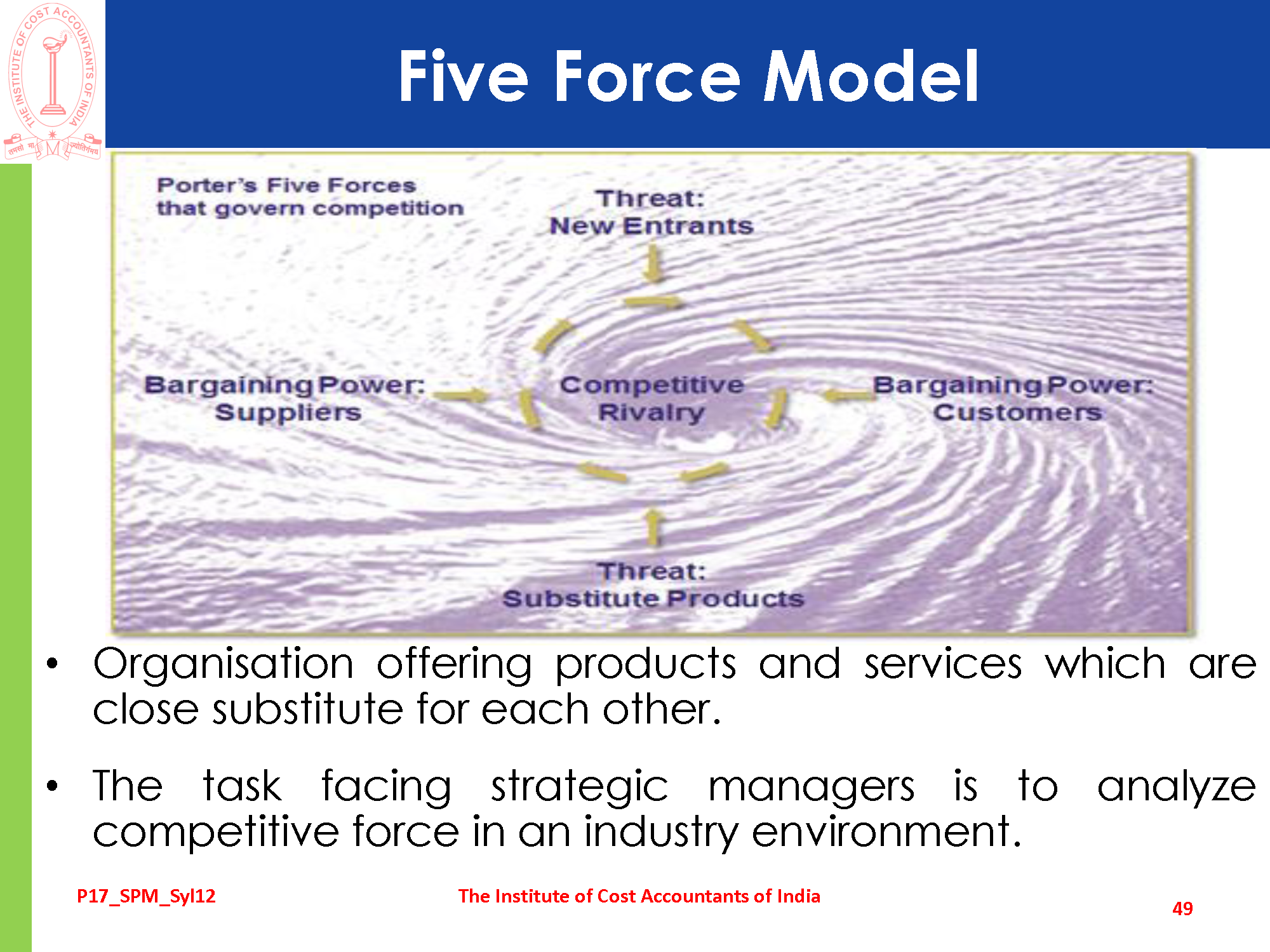 THE INSTITUTE OF COST ACCOUNTANTS OF INDIA

तमसो मा ज्योतिर्गमय

Five Force Model

Porter's Five Forces that govern competition

Threat: New Entrants

Bargaining Power: Suppliers

Competitive Rivalry

Bargaining Power: Customers

Threat: Substitute Products

• Organisation offering products and services which are close substitute for each other.

• The task facing strategic managers is to analyze competitive force in an industry environment.

P17_SPM_Syl12

The Institute of Cost Accountants of India

49